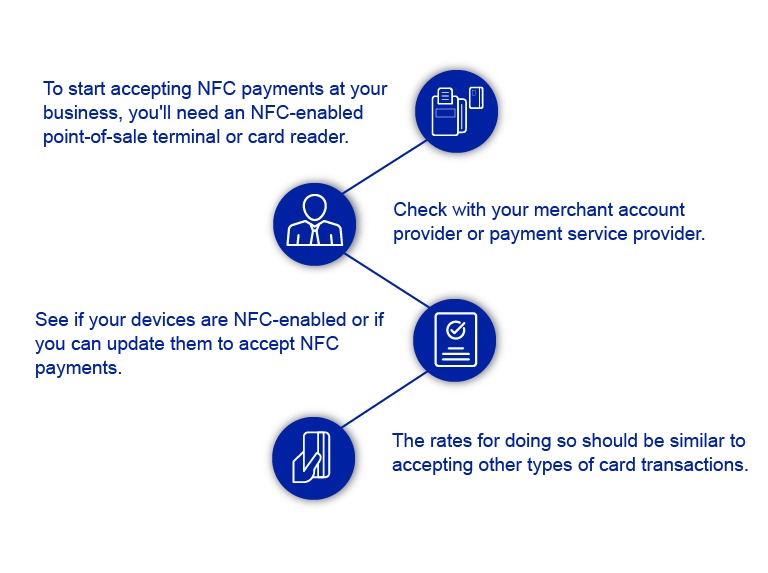 To start accepting NFC payments at your business, you'll need an NFC-enabled point-of-sale terminal or card reader.

Check with your merchant account provider or payment service provider.

See if your devices are NFC-enabled or if you can update them to accept NFC payments.

The rates for doing so should be similar to accepting other types of card transactions.